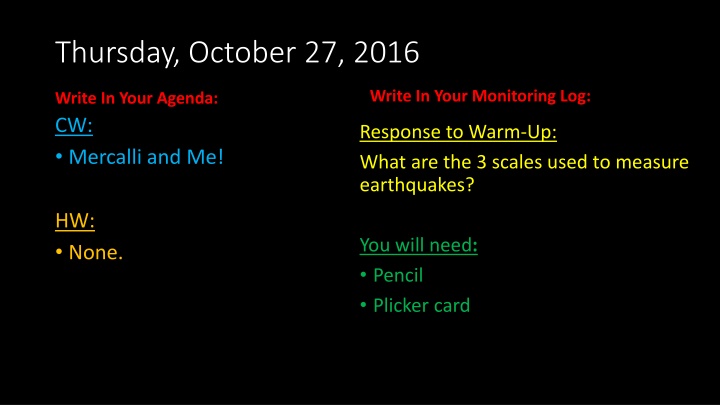 Thursday, October 27, 2016

Write In Your Agenda:

CW:

• Mercalli and Me!

HW:

• None.

Write In Your Monitoring Log:

Response to Warm-Up:

What are the 3 scales used to measure earthquakes?

You will need:

• Pencil

• Plicker card